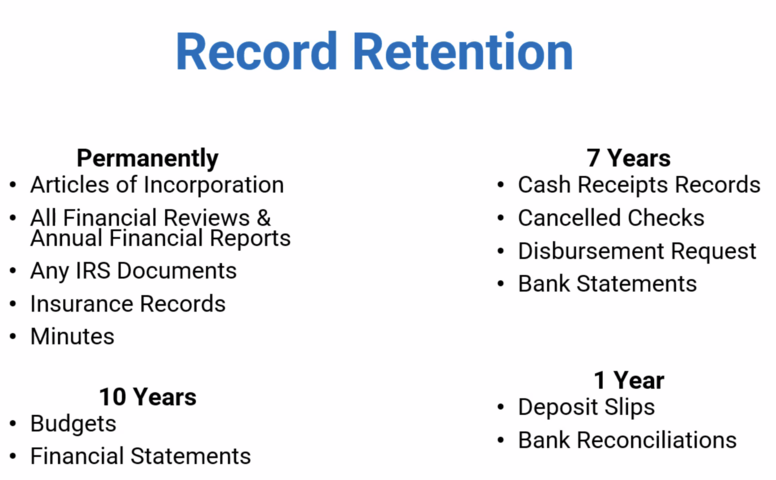 Record Retention

Permanently
• Articles of Incorporation
• All Financial Reviews & Annual Financial Reports
• Any IRS Documents
• Insurance Records
• Minutes

10 Years
• Budgets
• Financial Statements

7 Years
• Cash Receipts Records
• Cancelled Checks
• Disbursement Request
• Bank Statements

1 Year
• Deposit Slips
• Bank Reconciliations